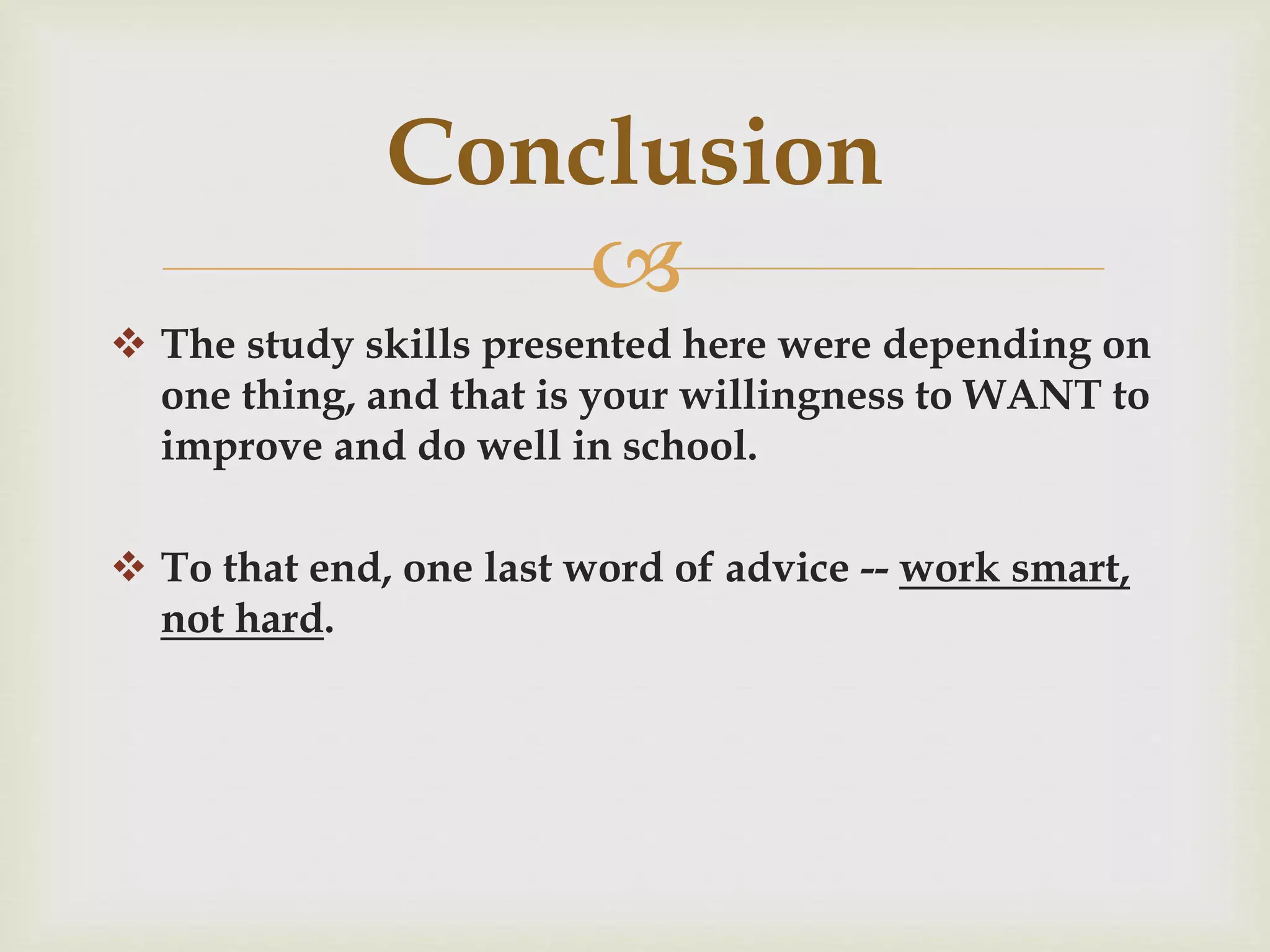 Conclusion

❖ The study skills presented here were depending on one thing, and that is your willingness to WANT to improve and do well in school.

❖ To that end, one last word of advice -- work smart, not hard.